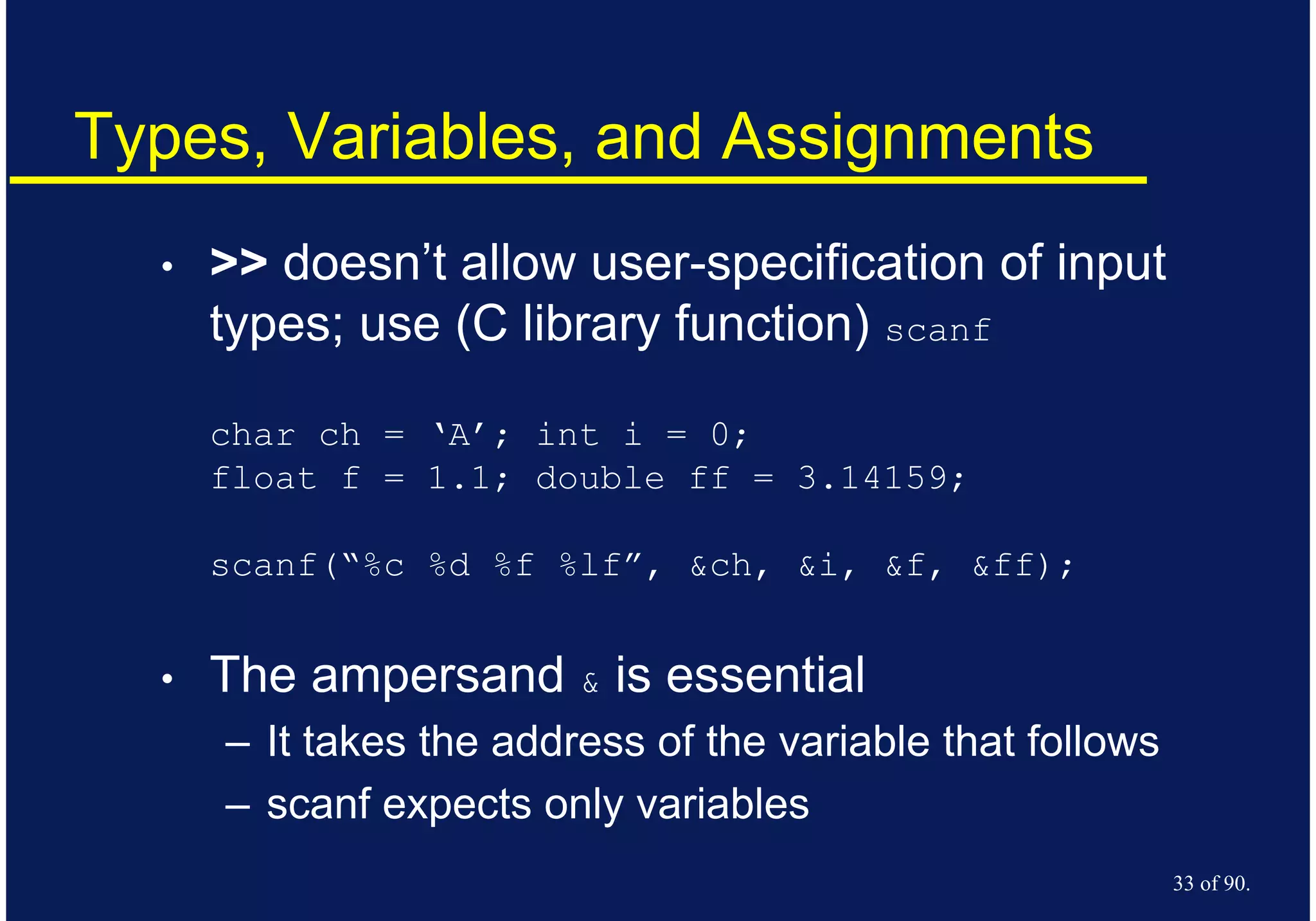 Types, Variables, and Assignments

• >> doesn’t allow user-specification of input types; use (C library function) scanf

char ch = ‘A’; int i = 0;
float f = 1.1; double ff = 3.14159;

scanf(“%c %d %f %lf”, &ch, &i, &f, &ff);

• The ampersand & is essential
– It takes the address of the variable that follows
– scanf expects only variables

33 of 90.